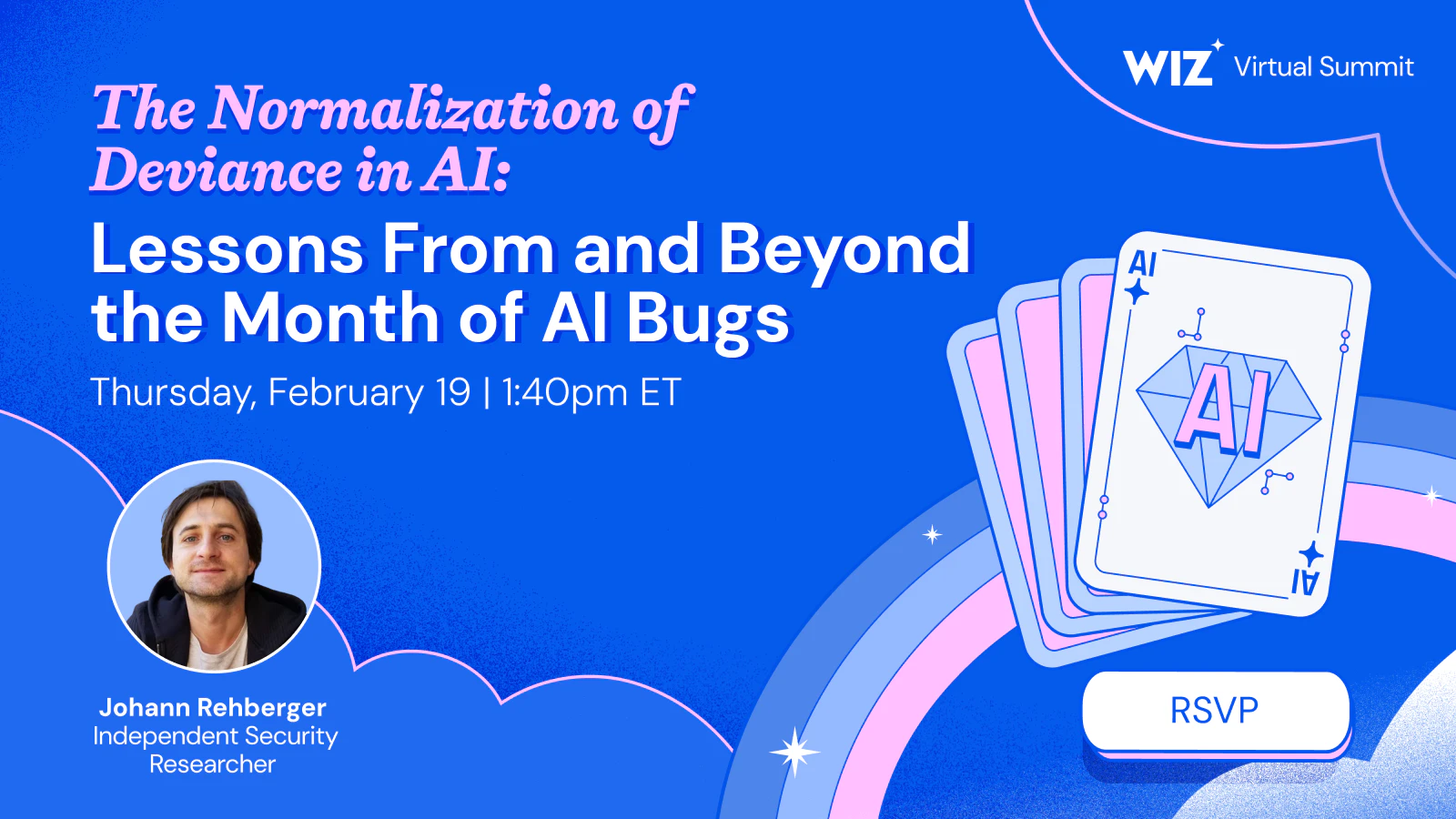 WIZ Virtual Summit

The Normalization of Deviance in AI:

Lessons From and Beyond the Month of AI Bugs

Thursday, February 19 | 1:40pm ET

AI

AI

AI

Johann Rehberger
Independent Security Researcher

RSVP